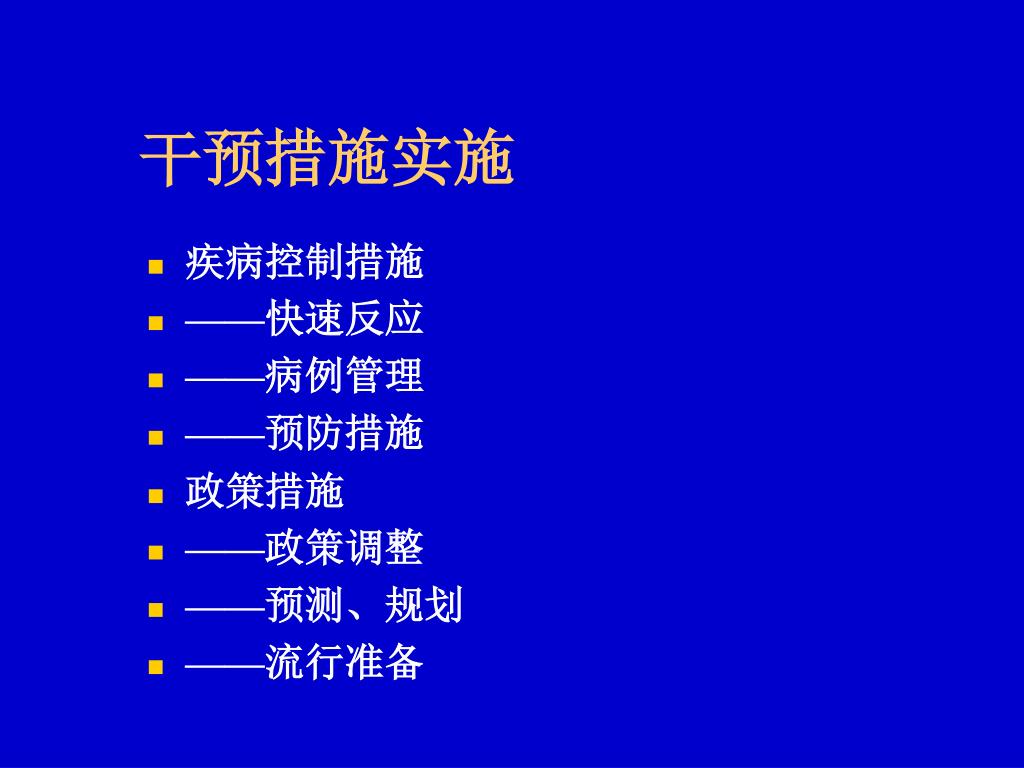 干预措施实施

- 疾病控制措施
- ——快速反应
- ——病例管理
- ——预防措施
- 政策措施
- ——政策调整
- ——预测、规划
- ——流行准备